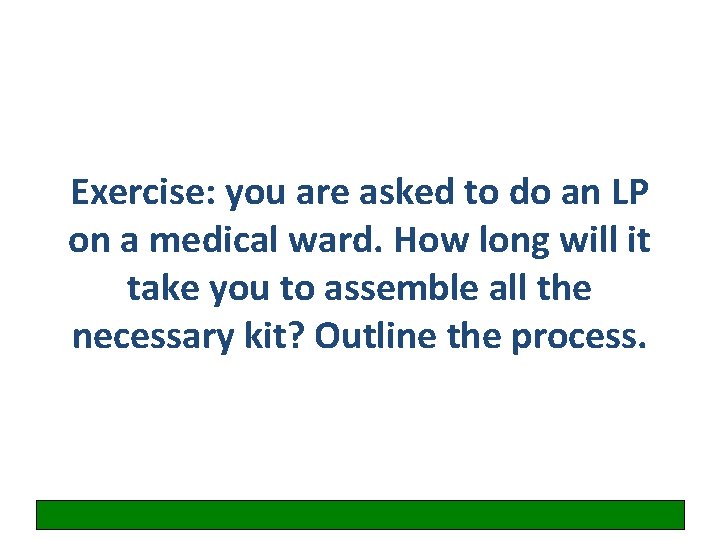 Exercise: you are asked to do an LP on a medical ward. How long will it take you to assemble all the necessary kit? Outline the process.